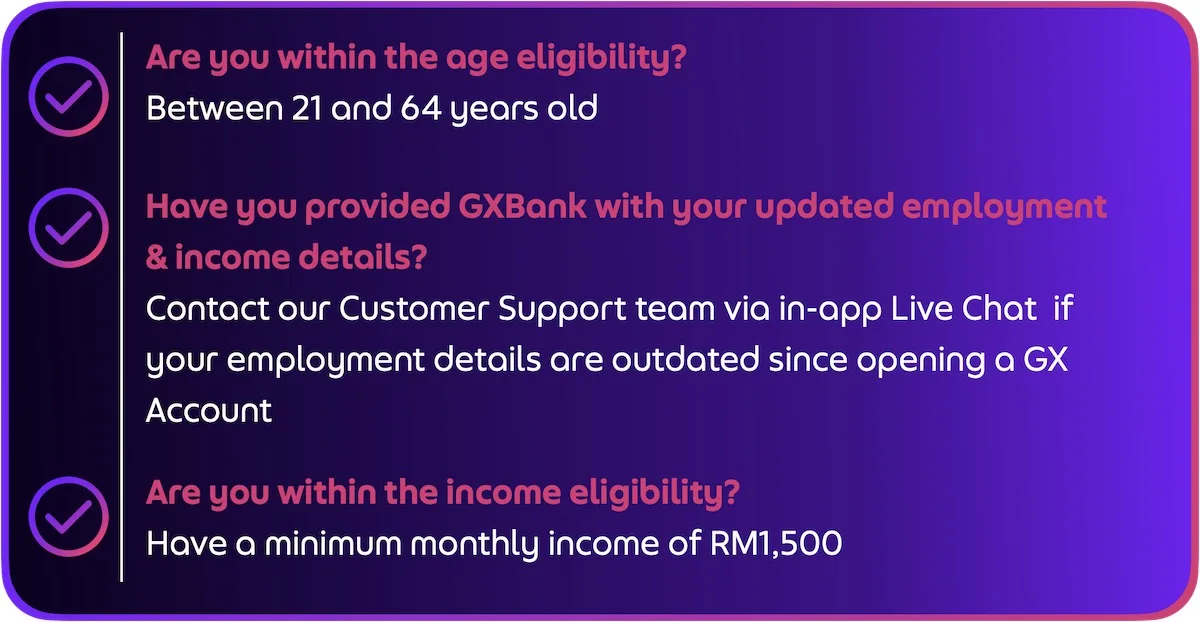 Are you within the age eligibility?
Between 21 and 64 years old

Have you provided GXBank with your updated employment & income details?
Contact our Customer Support team via in-app Live Chat if your employment details are outdated since opening a GX Account

Are you within the income eligibility?
Have a minimum monthly income of RM1,500